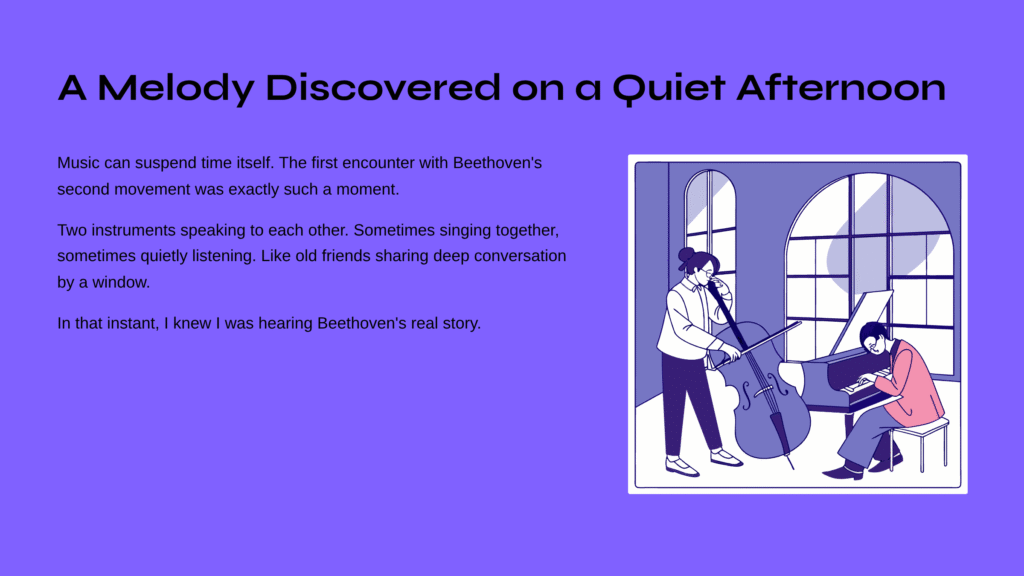 A Melody Discovered on a Quiet Afternoon

Music can suspend time itself. The first encounter with Beethoven's second movement was exactly such a moment.

Two instruments speaking to each other. Sometimes singing together, sometimes quietly listening. Like old friends sharing deep conversation by a window.

In that instant, I knew I was hearing Beethoven's real story.